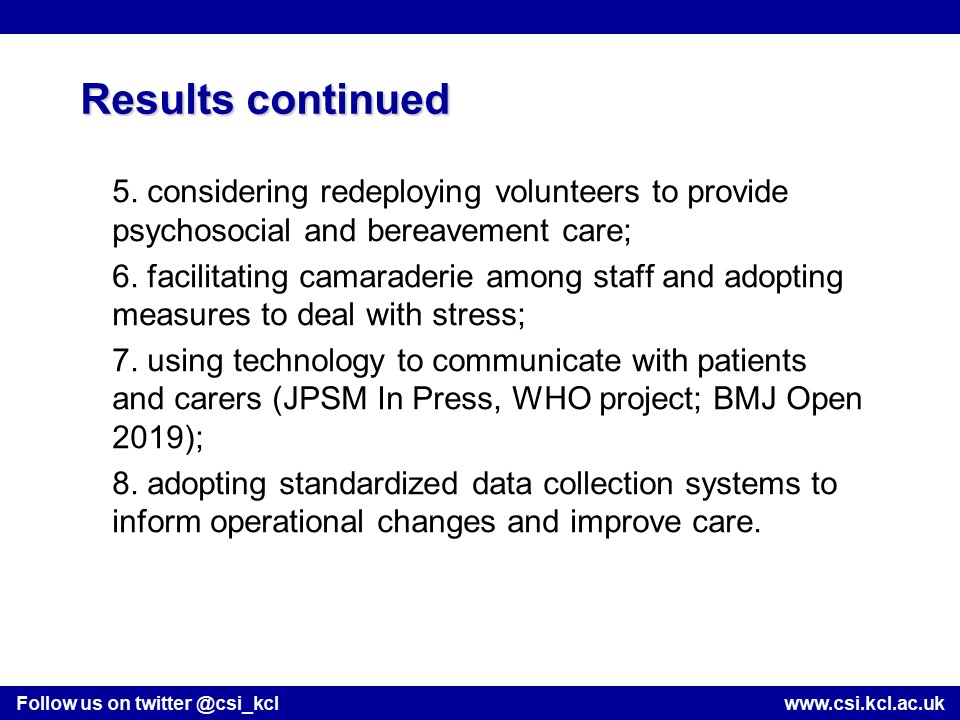 Results continued

5. considering redeploying volunteers to provide psychosocial and bereavement care;

6. facilitating camaraderie among staff and adopting measures to deal with stress;

7. using technology to communicate with patients and carers (JPSM In Press, WHO project; BMJ Open 2019);

8. adopting standardized data collection systems to inform operational changes and improve care.

Follow us on twitter @csi_kcl

www.csi.kcl.ac.uk